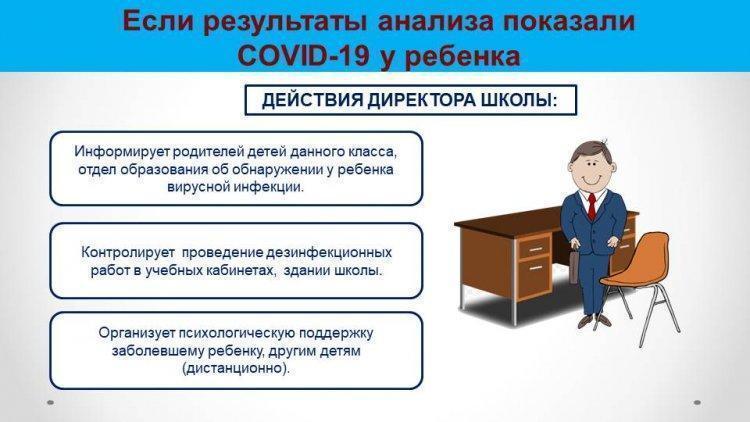 Если результаты анализа показали COVID-19 у ребенка

ДЕЙСТВИЯ ДИРЕКТОРА ШКОЛЫ:

Информирует родителей детей данного класса, отдел образования об обнаружении у ребенка вирусной инфекции.

Контролирует проведение дезинфекционных работ в учебных кабинетах, здании школы.

Организует психологическую поддержку заболевшему ребенку, другим детям (дистанционно).